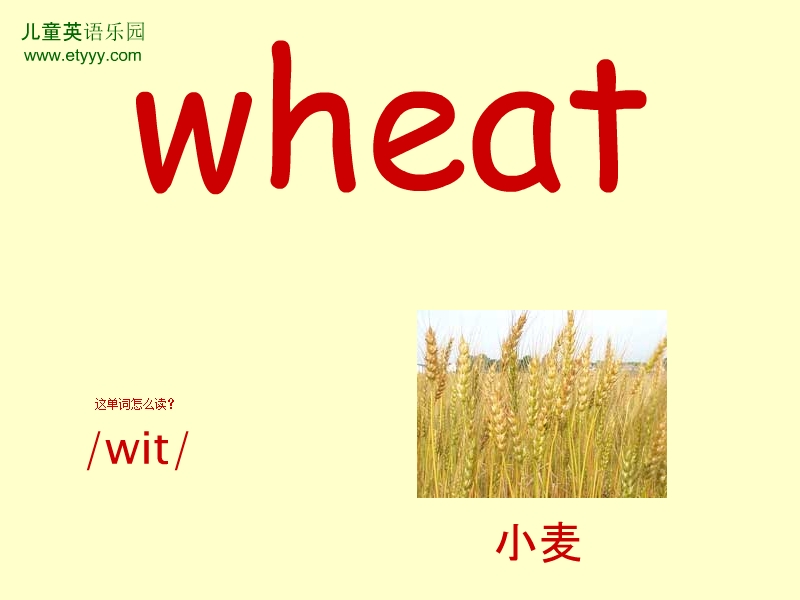 儿童英语乐园
www.etyyy.com

wheat

这单词怎么读？
/wit/

小麦